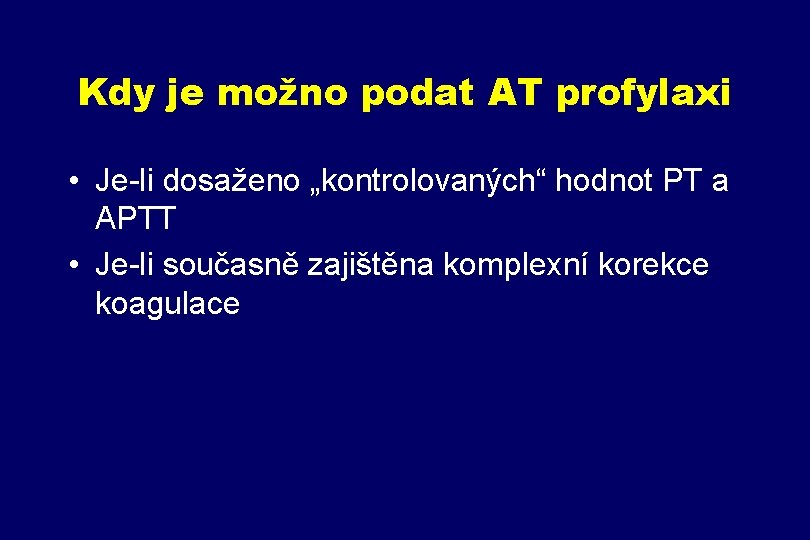 Kdy je možno podat AT profylaxi

• Je-li dosaženo „kontrolovaných“ hodnot PT a APTT
• Je-li současně zajištěna komplexní korekce koagulace